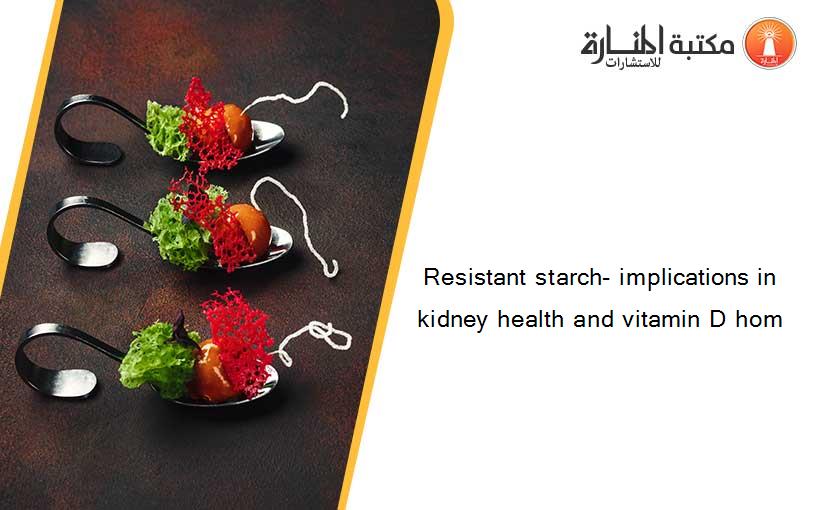 مكتبة المنارة للاستشارات

المنارة

Resistant starch- implications in kidney health and vitamin D hom